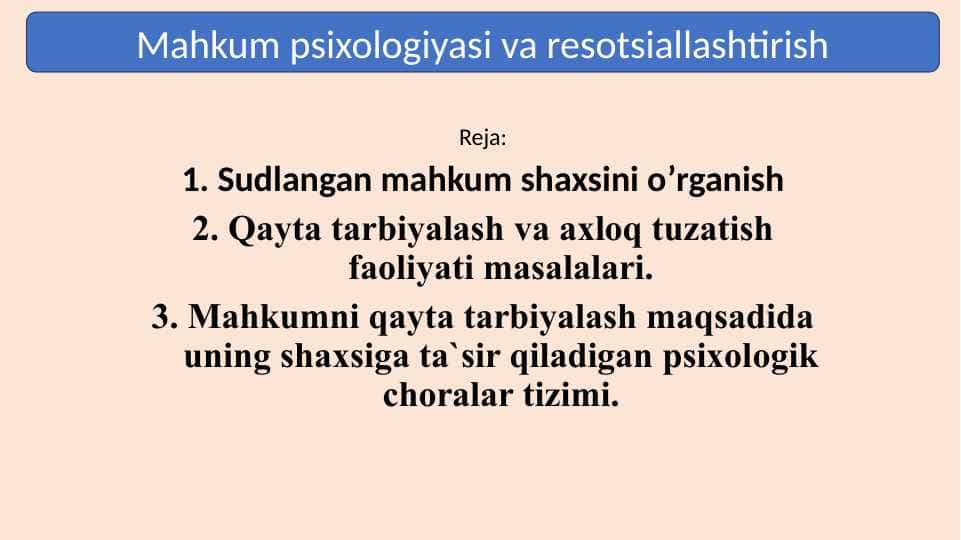 Mahkum psixologiyasi va resotsiallashtirish

Reja:

1. Sudlangan mahkum shaxsini o’rganish

2. Qayta tarbiyalash va axloq tuzatish faoliyati masalalari.

3. Mahkumni qayta tarbiyalash maqsadida uning shaxsiga ta`sir qiladigan psixologik choralar tizimi.